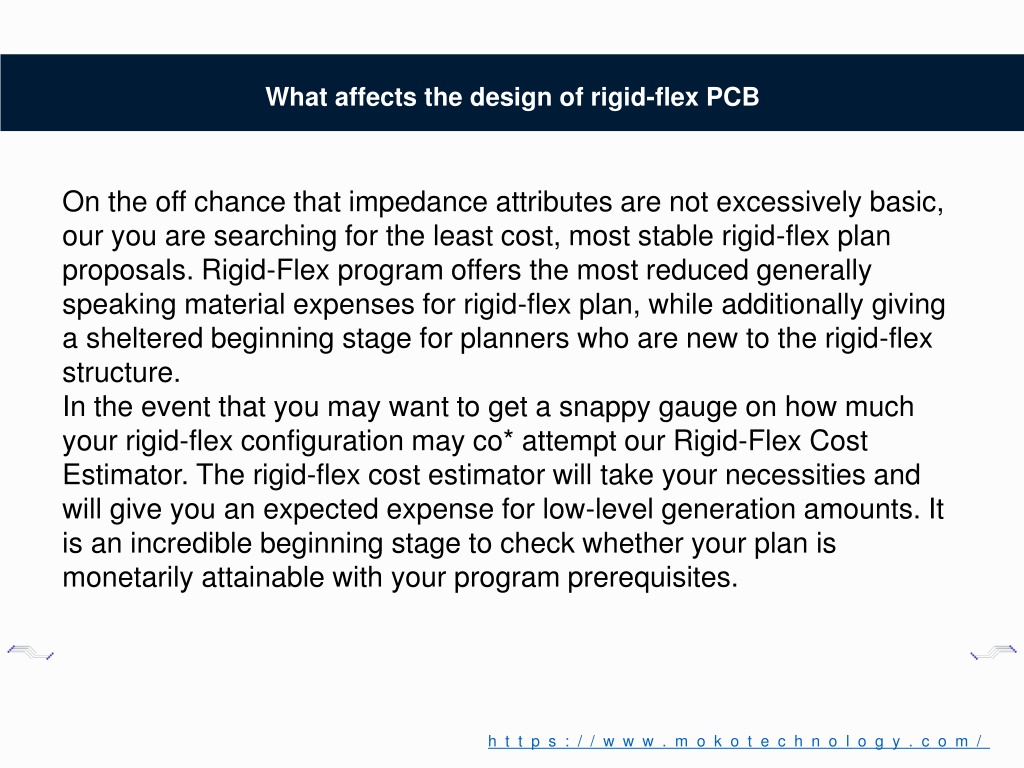 What affects the design of rigid-flex PCB

On the off chance that impedance attributes are not excessively basic, our you are searching for the least cost, most stable rigid-flex plan proposals. Rigid-Flex program offers the most reduced generally speaking material expenses for rigid-flex plan, while additionally giving a sheltered beginning stage for planners who are new to the rigid-flex structure.
In the event that you may want to get a snappy gauge on how much your rigid-flex configuration may co* attempt our Rigid-Flex Cost Estimator. The rigid-flex cost estimator will take your necessities and will give you an expected expense for low-level generation amounts. It is an incredible beginning stage to check whether your plan is monetarily attainable with your program prerequisites.

https://www.mokotechnology.com/